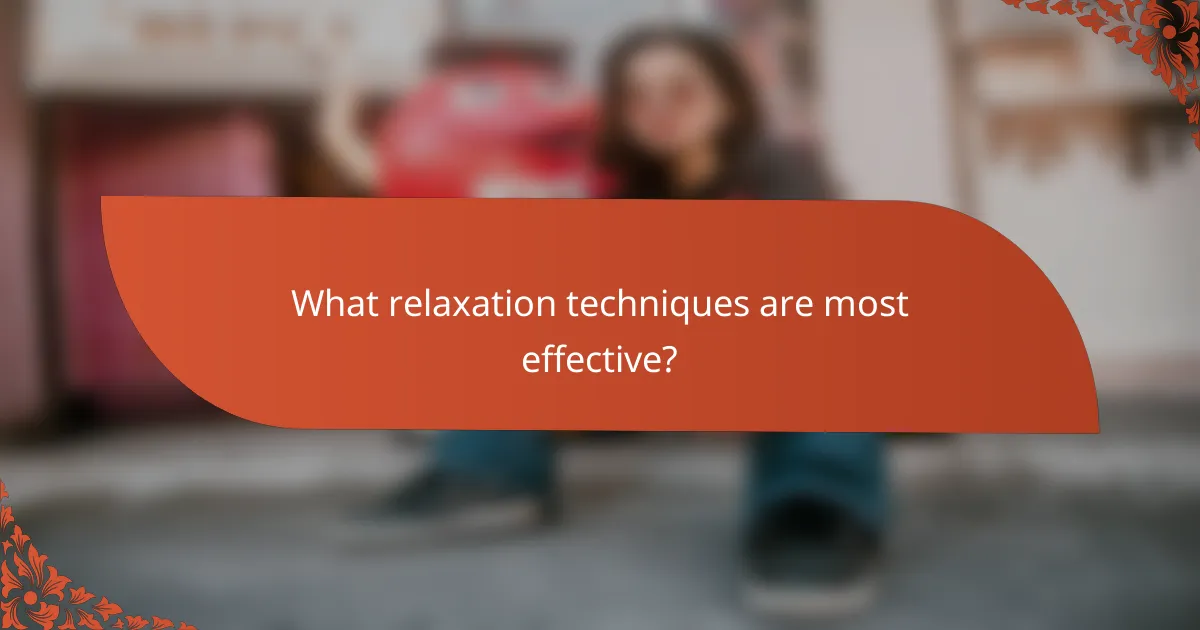 What relaxation techniques are most effective?